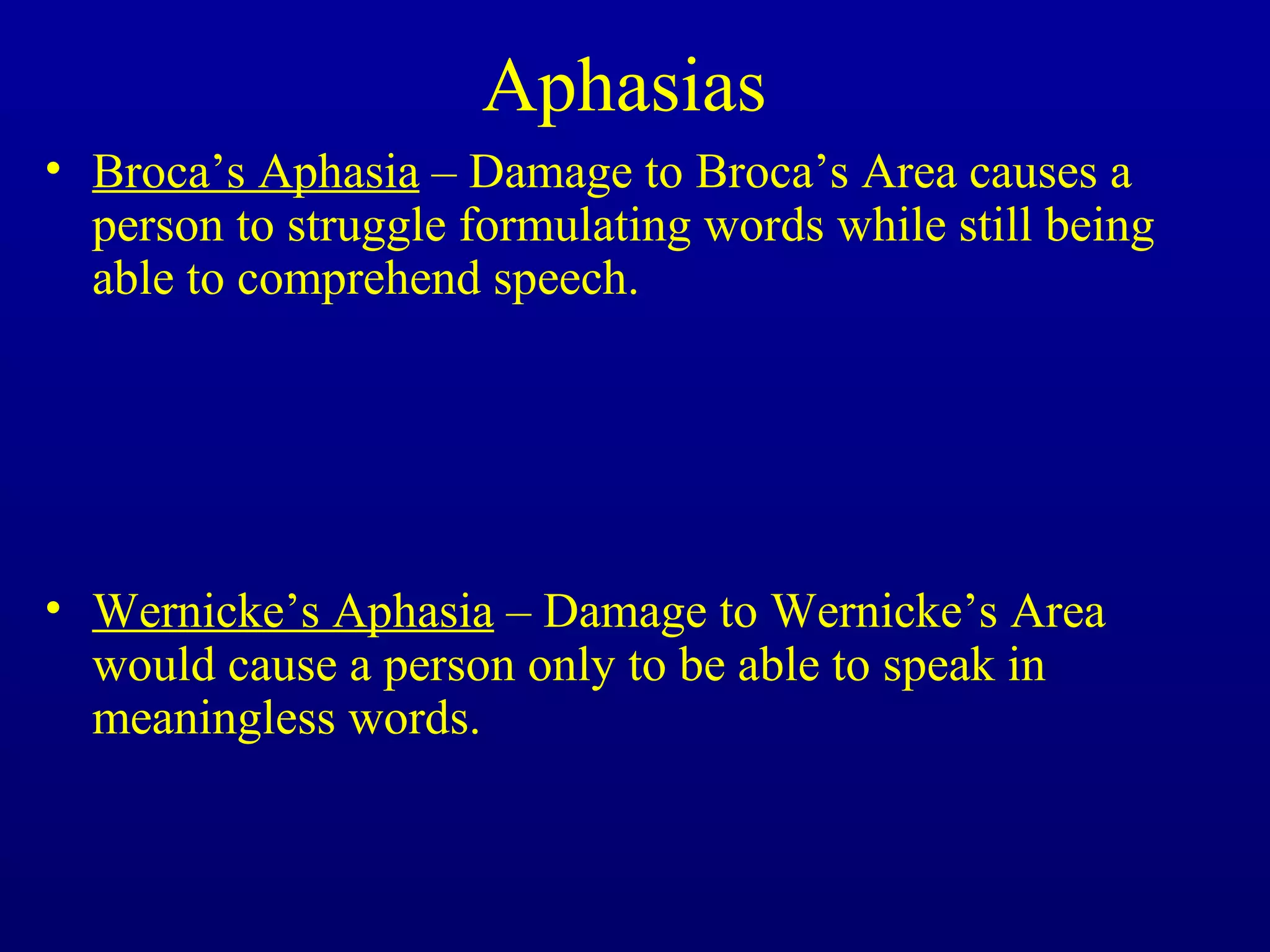 Aphasias

• Broca’s Aphasia – Damage to Broca’s Area causes a person to struggle formulating words while still being able to comprehend speech.

• Wernicke’s Aphasia – Damage to Wernicke’s Area would cause a person only to be able to speak in meaningless words.